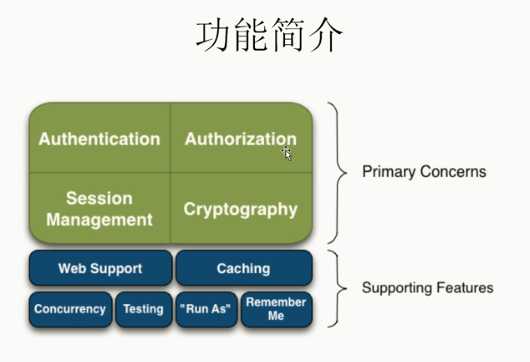 功能简介

Authentication
Authorization
Session Management
Cryptography

Primary Concerns

Web Support
Caching
Concurrency
Testing
"Run As"
Remember Me

Supporting Features